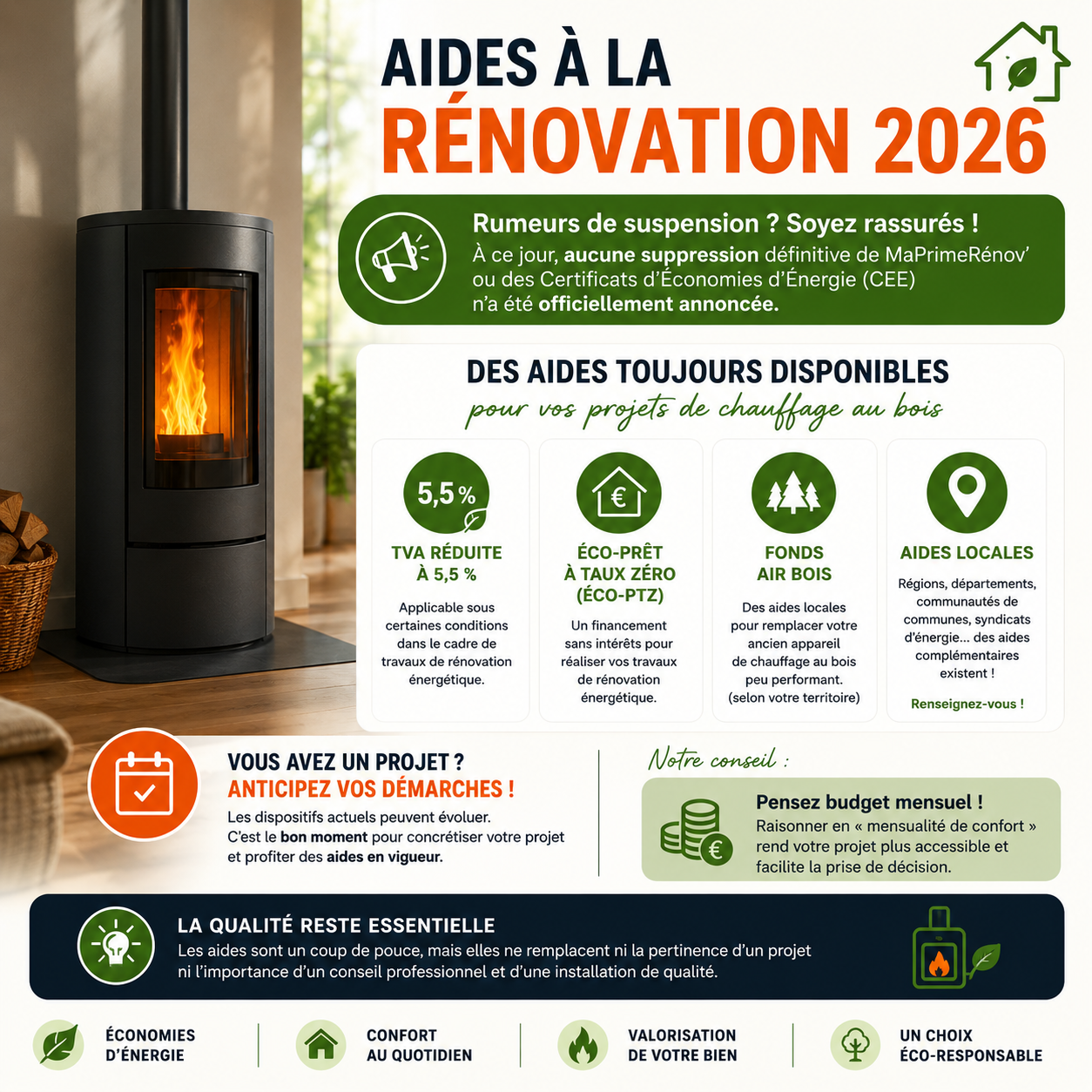 AIDES À LA
RÉNOVATION 2026

Rumeurs de suspension ? Soyez rassurés !
À ce jour, aucune suppression définitive de MaPrimeRénov' ou des Certificats d'Économies d'Énergie (CEE) n'a été officiellement annoncée.

DES AIDES TOUJOURS DISPONIBLES
pour vos projets de chauffage au bois

5,5 %
TVA RÉDUITE
À 5,5 %
Applicable sous certaines conditions dans le cadre de travaux de rénovation énergétique.

€
ÉCO-PRÊT
À TAUX ZÉRO
(ÉCO-PTZ)
Un financement sans intérêts pour réaliser vos travaux de rénovation énergétique.

FONDS
AIR BOIS
Des aides locales pour remplacer votre ancien appareil de chauffage au bois peu performant.
(selon votre territoire)

AIDES LOCALES
Régions, départements, communautés de communes, syndicats d'énergie... des aides complémentaires existent !
Renseignez-vous !

VOUS AVEZ UN PROJET ?
ANTICIPEZ VOS DÉMARCHES !
Les dispositifs actuels peuvent évoluer. C'est le bon moment pour concrétiser votre projet et profiter des aides en vigueur.

Notre conseil :
Pensez budget mensuel !
Raisonner en « mensualité de confort » rend votre projet plus accessible et facilite la prise de décision.

LA QUALITÉ RESTE ESSENTIELLE
Les aides sont un coup de pouce, mais elles ne remplacent ni la pertinence d'un projet ni l'importance d'un conseil professionnel et d'une installation de qualité.

ÉCONOMIES
D'ÉNERGIE

CONFORT
AU QUOTIDIEN

VALORISATION
DE VOTRE BIEN

UN CHOIX
ÉCO-RESPONSABLE